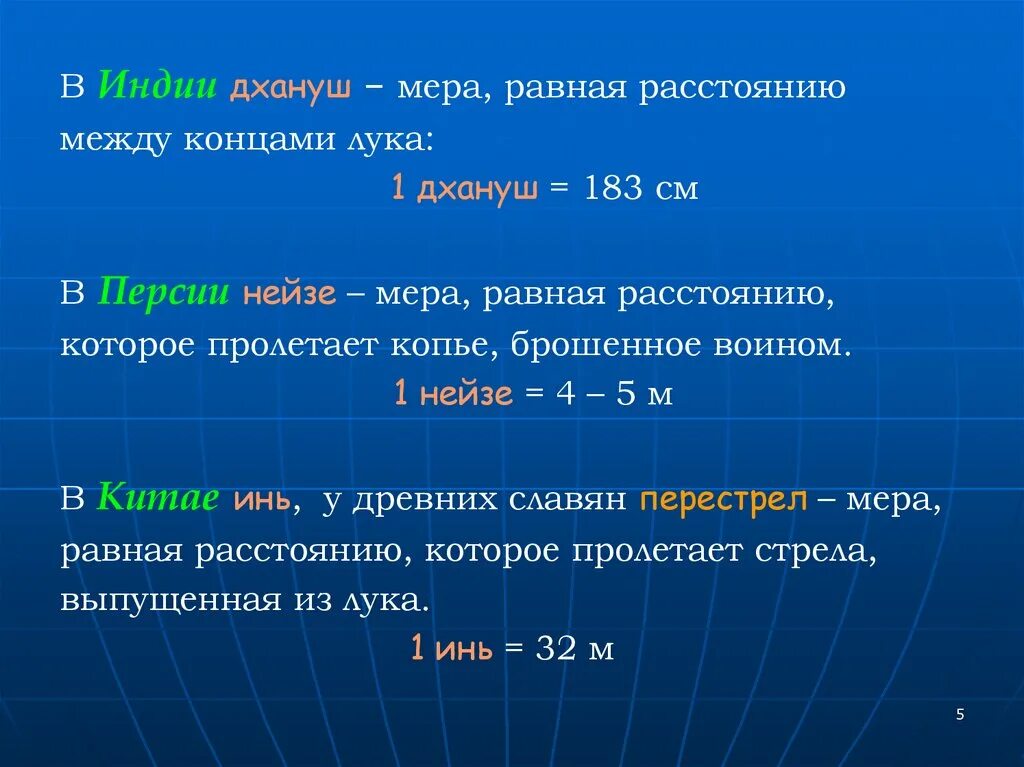 В Индии дхануш – мера, равная расстоянию между концами лука:

1 дхануш = 183 см

В Персии нейзе – мера, равная расстоянию, которое пролетает копье, брошенное воином.

1 нейзе = 4 – 5 м

В Китае инь, у древних славян перестрел – мера, равная расстоянию, которое пролетает стрела, выпущенная из лука.

1 инь = 32 м

5